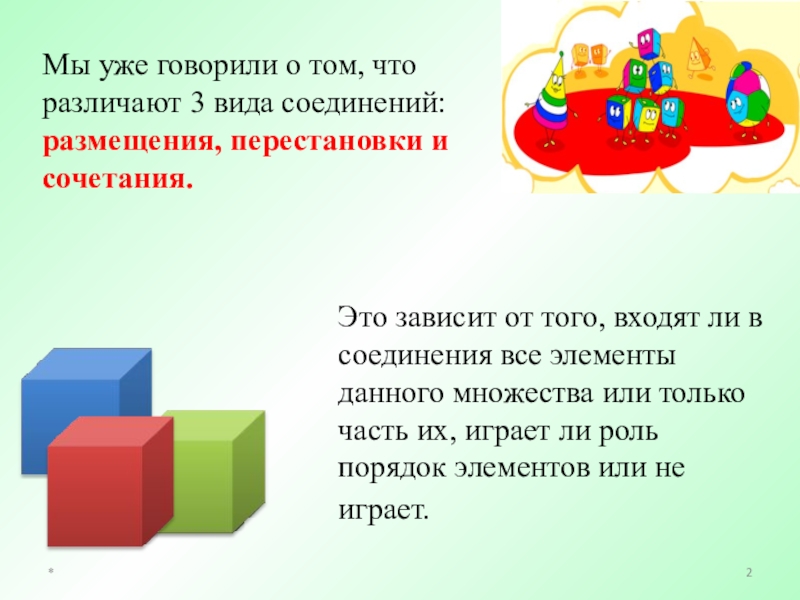 Мы уже говорили о том, что различают 3 вида соединений: размещения, перестановки и сочетания.

Это зависит от того, входят ли в соединения все элементы данного множества или только часть их, играет ли роль порядок элементов или не играет.

*

2